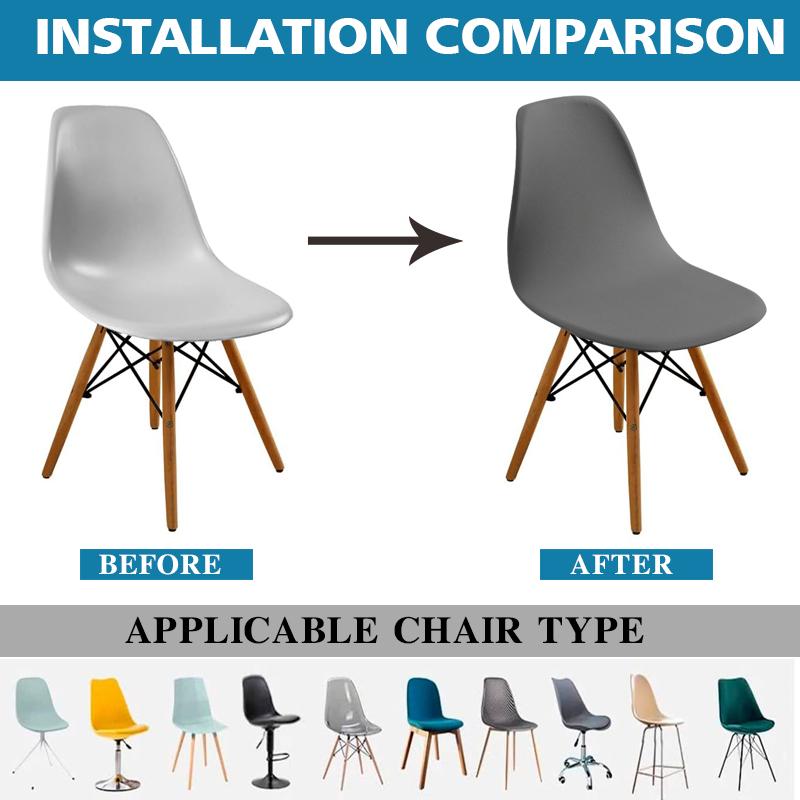 INSTALLATION COMPARISON

BEFORE

AFTER

APPLICABLE CHAIR TYPE